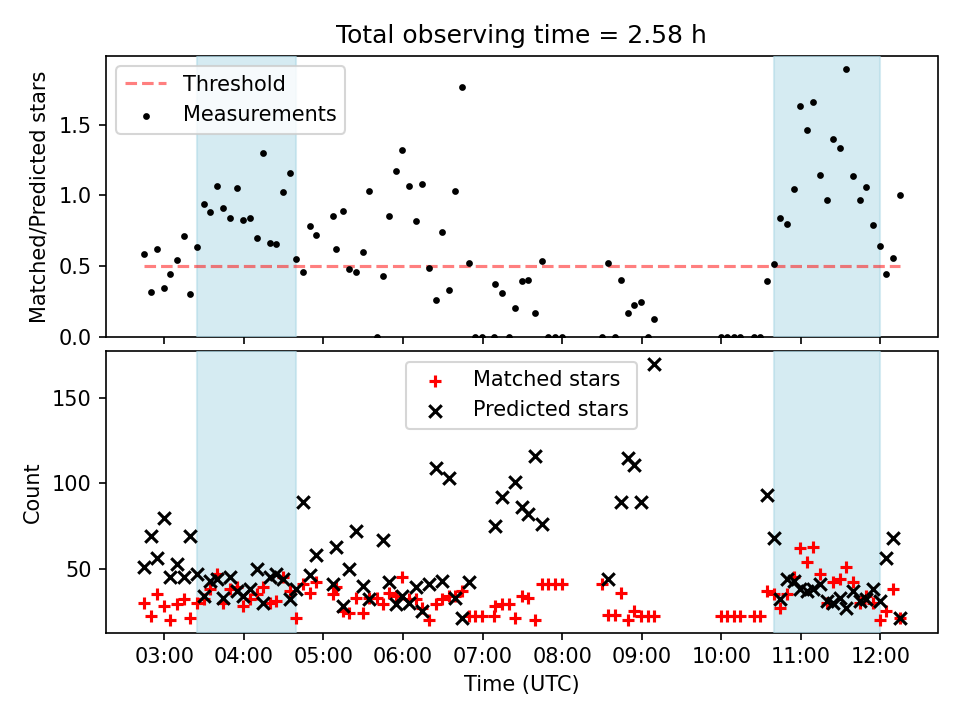 Total observing time = 2.58 h

Threshold
Measurements

Matched/Predicted stars

1.5
1.0
0.5
0.0

Matched stars
Predicted stars

Count

150
100
50

03:00 04:00 05:00 06:00 07:00 08:00 09:00 10:00 11:00 12:00
Time (UTC)